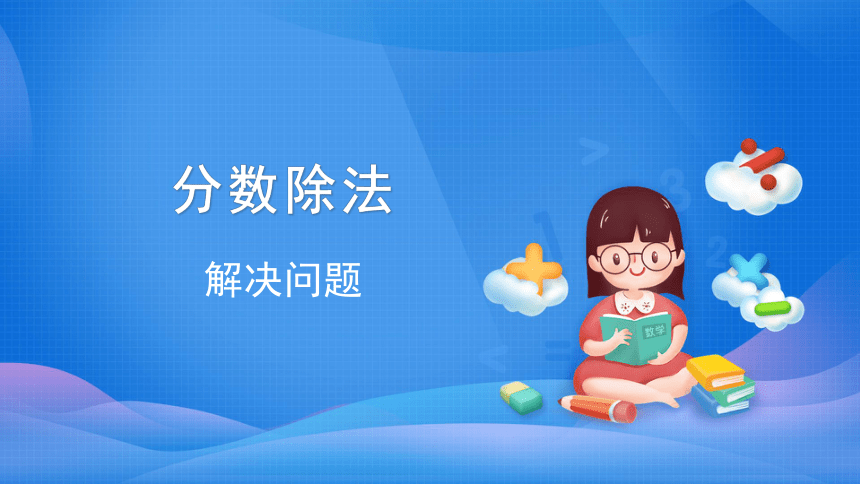 分数除法

解决问题

数学